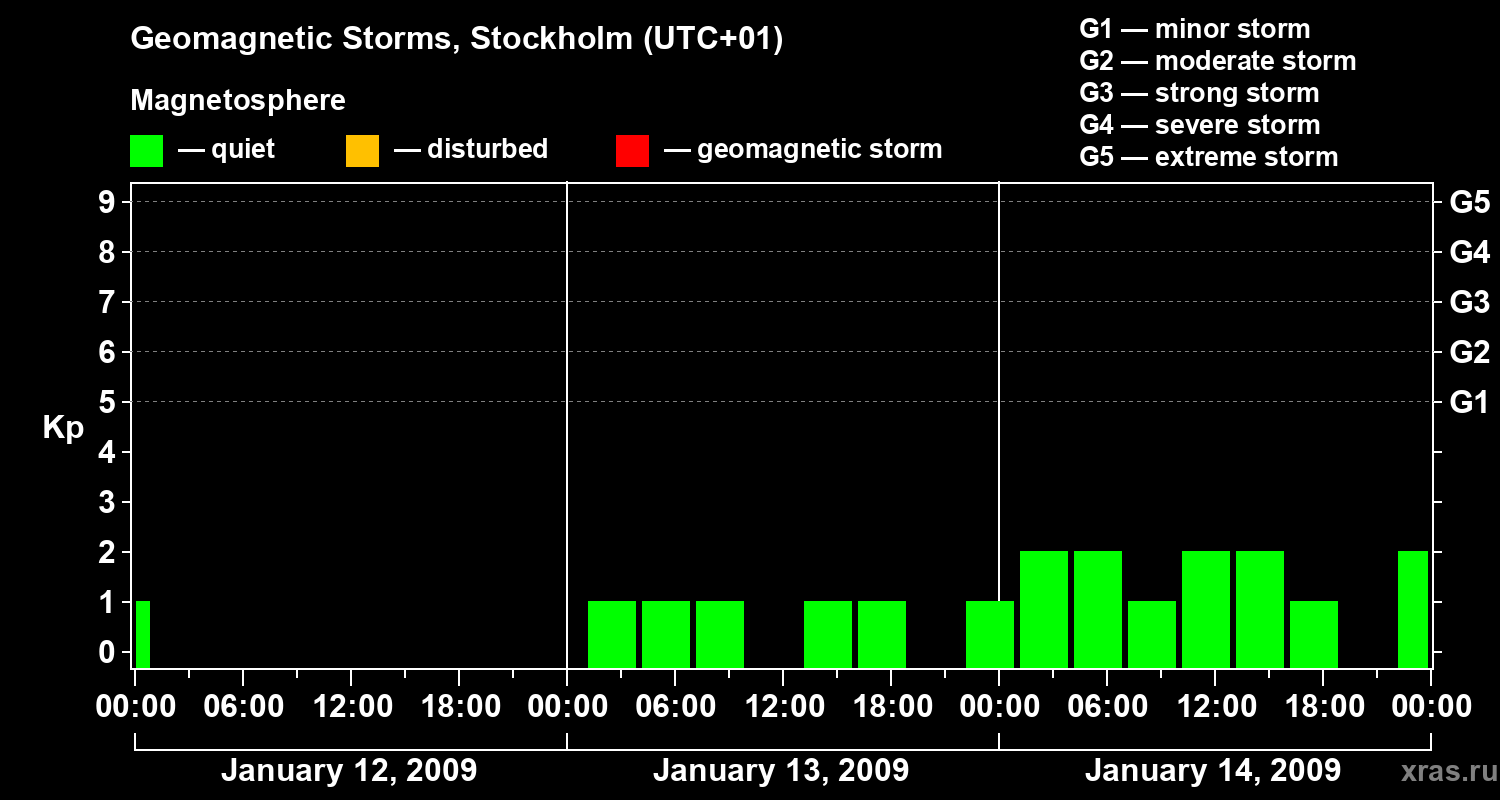 Geomagnetic Storms, Stockholm (UTC+01)

Magnetosphere

— quiet — disturbed — geomagnetic storm

G1 — minor storm
G2 — moderate storm
G3 — strong storm
G4 — severe storm
G5 — extreme storm

Kp

9
8
7
6
5
4
3
2
1
0

G5
G4
G3
G2
G1

00:00 06:00 12:00 18:00 00:00 06:00 12:00 18:00 00:00 06:00 12:00 18:00 00:00

January 12, 2009
January 13, 2009
January 14, 2009

xras.ru